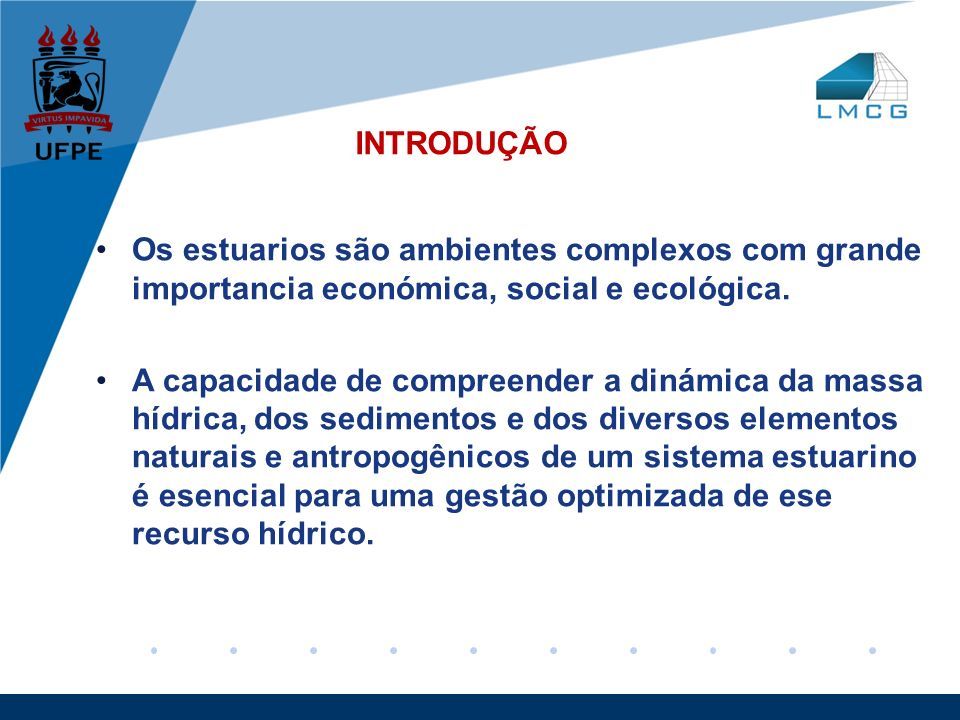 VIRTUS IMPAVIDA
UFPE

LMCG

INTRODUÇÃO

• Os estuarios são ambientes complexos com grande importancia económica, social e ecológica.

• A capacidade de compreender a dinámica da massa hídrica, dos sedimentos e dos diversos elementos naturais e antropogênicos de um sistema estuarino é esencial para uma gestão optimizada de ese recurso hídrico.